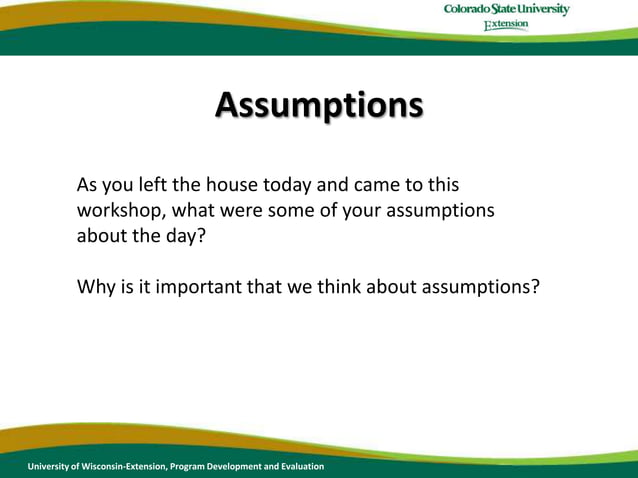 Colorado State University
Extension

Assumptions

As you left the house today and came to this workshop, what were some of your assumptions about the day?

Why is it important that we think about assumptions?

University of Wisconsin-Extension, Program Development and Evaluation